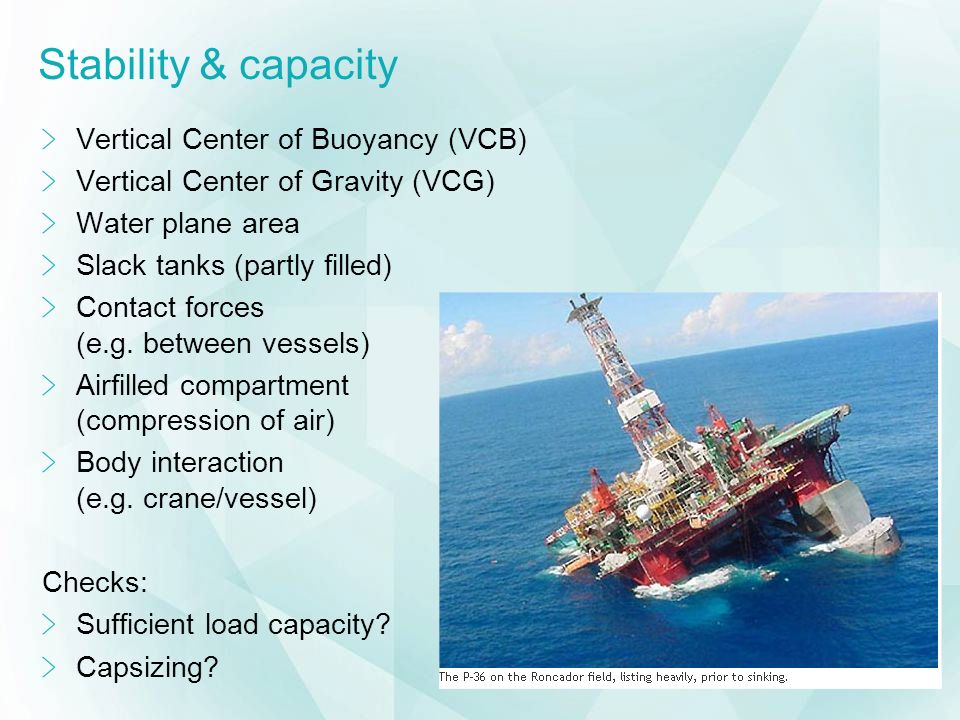 Stability & capacity

> Vertical Center of Buoyancy (VCB)
> Vertical Center of Gravity (VCG)
> Water plane area
> Slack tanks (partly filled)
> Contact forces (e.g. between vessels)
> Airfilled compartment (compression of air)
> Body interaction (e.g. crane/vessel)

Checks:
> Sufficient load capacity?
> Capsizing?

The P-36 on the Roncador field, listing heavily, prior to sinking.